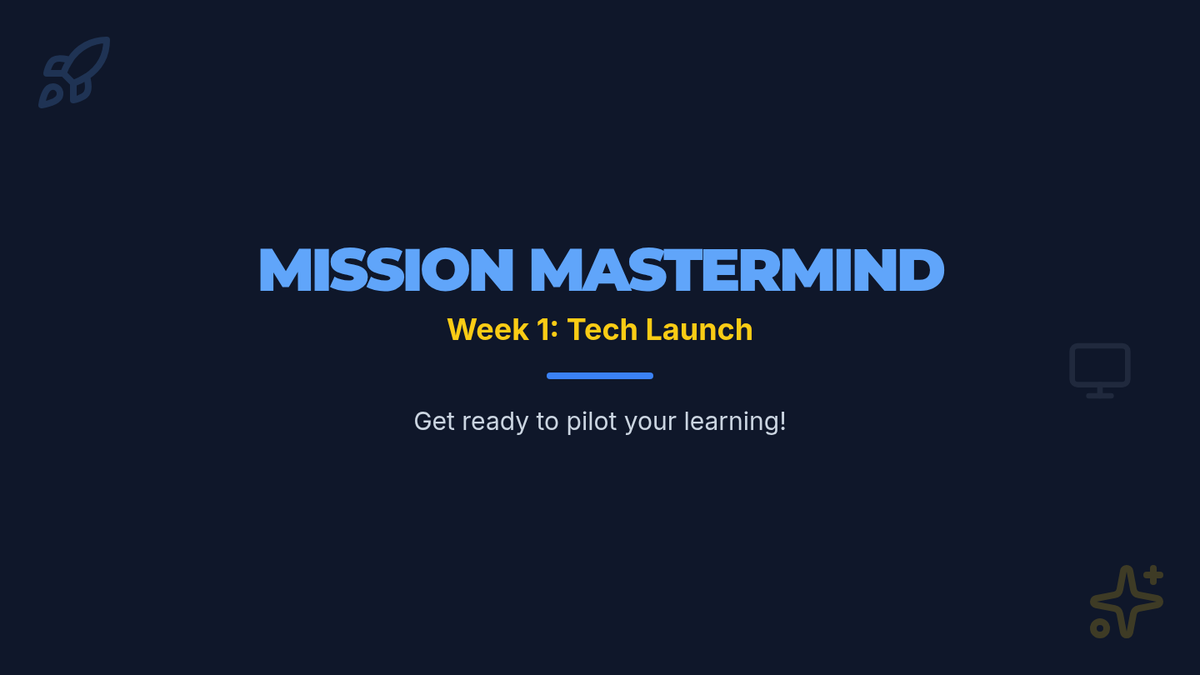 MISSION MASTERMIND

Week 1: Tech Launch

Get ready to pilot your learning!